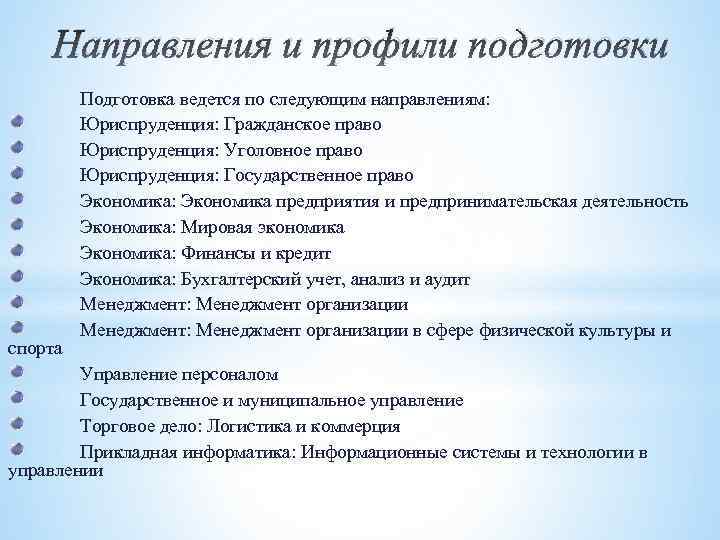 Направления и профили подготовки

Подготовка ведется по следующим направлениям:

Юриспруденция: Гражданское право

Юриспруденция: Уголовное право

Юриспруденция: Государственное право

Экономика: Экономика предприятия и предпринимательская деятельность

Экономика: Мировая экономика

Экономика: Финансы и кредит

Экономика: Бухгалтерский учет, анализ и аудит

Менеджмент: Менеджмент организации

Менеджмент: Менеджмент организации в сфере физической культуры и спорта

Управление персоналом

Государственное и муниципальное управление

Торговое дело: Логистика и коммерция

Прикладная информатика: Информационные системы и технологии в управлении